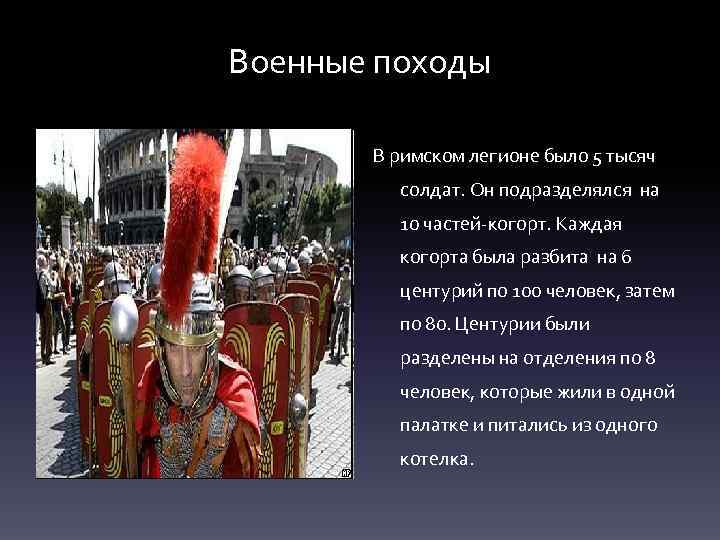 Военные походы

В римском легионе было 5 тысяч солдат. Он подразделялся на 10 частей-когорт. Каждая когорта была разбита на 6 центурий по 100 человек, затем по 80. Центурии были разделены на отделения по 8 человек, которые жили в одной палатке и питались из одного котелка.